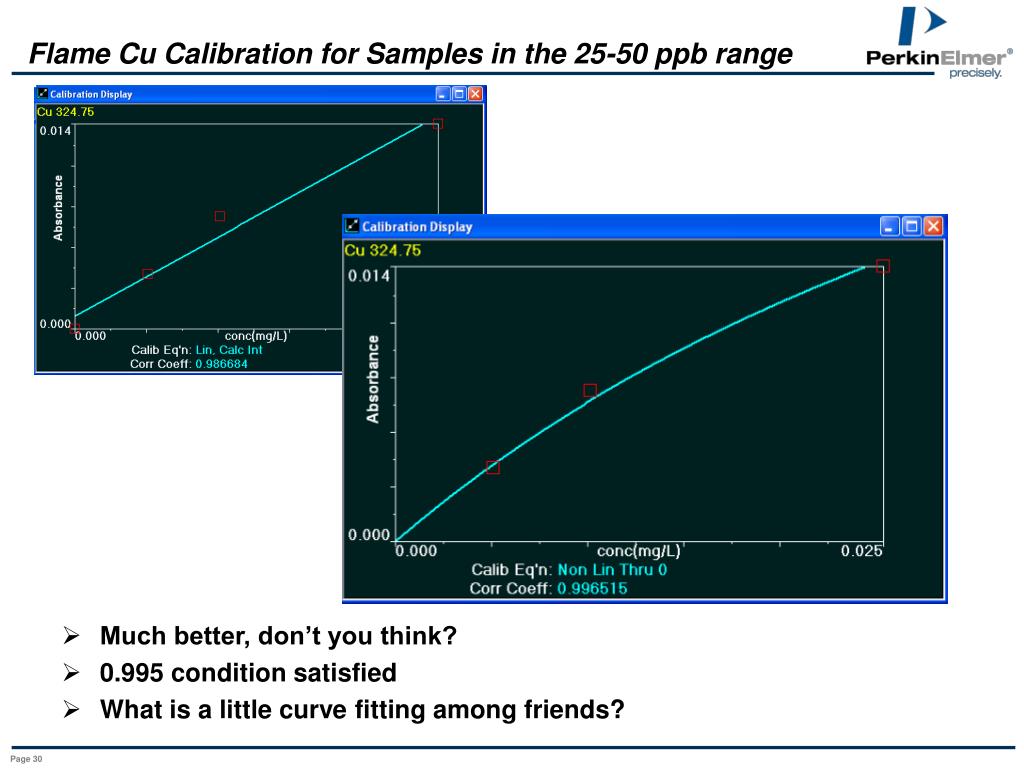 Flame Cu Calibration for Samples in the 25-50 ppb range

PerkinElmer®
precisely.

Calibration Display
Cu 324.75
0.014
Absorbance
0.000
0.000
conc(mg/L)
Calib Eq'n: Lin, Calc Int
Corr Coeff: 0.986684

Calibration Display
Cu 324.75
0.014
Absorbance
0.000
0.000
conc(mg/L)
0.025
Calib Eq'n: Non Lin Thru 0
Corr Coeff: 0.996515

➢ Much better, don't you think?
➢ 0.995 condition satisfied
➢ What is a little curve fitting among friends?

Page 30